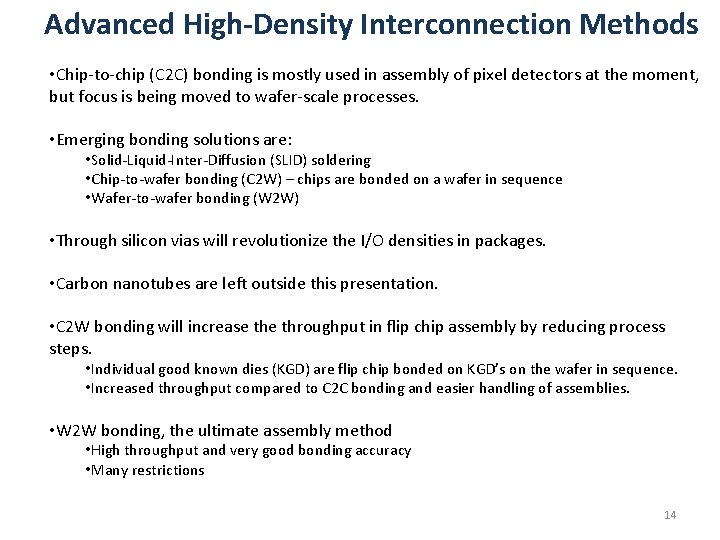 Advanced High-Density Interconnection Methods

•Chip-to-chip (C2C) bonding is mostly used in assembly of pixel detectors at the moment, but focus is being moved to wafer-scale processes.

•Emerging bonding solutions are:
•Solid-Liquid-Inter-Diffusion (SLID) soldering
•Chip-to-wafer bonding (C2W) – chips are bonded on a wafer in sequence
•Wafer-to-wafer bonding (W2W)

•Through silicon vias will revolutionize the I/O densities in packages.

•Carbon nanotubes are left outside this presentation.

•C2W bonding will increase the throughput in flip chip assembly by reducing process steps.
•Individual good known dies (KGD) are flip chip bonded on KGD's on the wafer in sequence.
•Increased throughput compared to C2C bonding and easier handling of assemblies.

•W2W bonding, the ultimate assembly method
•High throughput and very good bonding accuracy
•Many restrictions

14